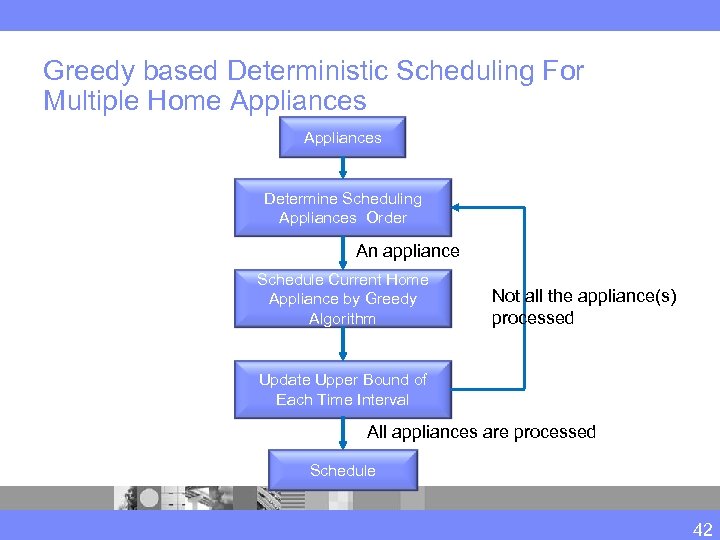 Greedy based Deterministic Scheduling For Multiple Home Appliances

Appliances

Determine Scheduling Appliances Order

An appliance

Schedule Current Home Appliance by Greedy Algorithm

Not all the appliance(s) processed

Update Upper Bound of Each Time Interval

All appliances are processed

Schedule

42